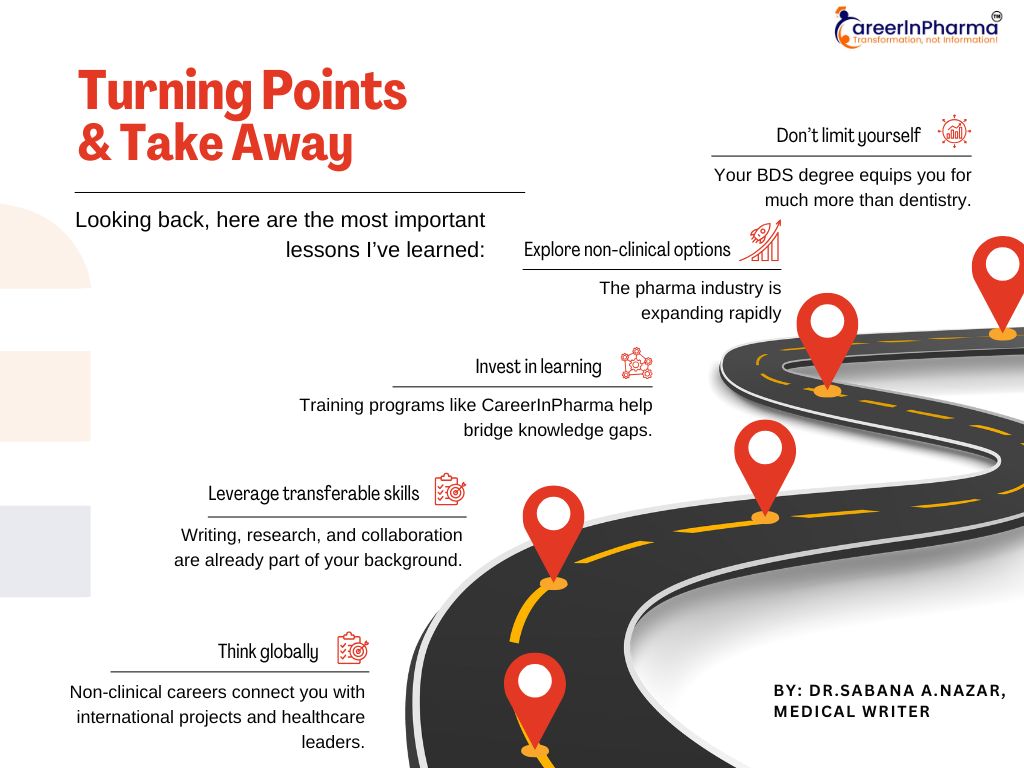 CareerInPharma™
Transformation, not Information!

Turning Points & Take Away

Looking back, here are the most important lessons I've learned:

Don't limit yourself

Your BDS degree equips you for much more than dentistry.

Explore non-clinical options

The pharma industry is expanding rapidly

Invest in learning

Training programs like CareerInPharma help bridge knowledge gaps.

Leverage transferable skills

Writing, research, and collaboration are already part of your background.

Think globally

Non-clinical careers connect you with international projects and healthcare leaders.

BY: DR.SABANA A.NAZAR, MEDICAL WRITER